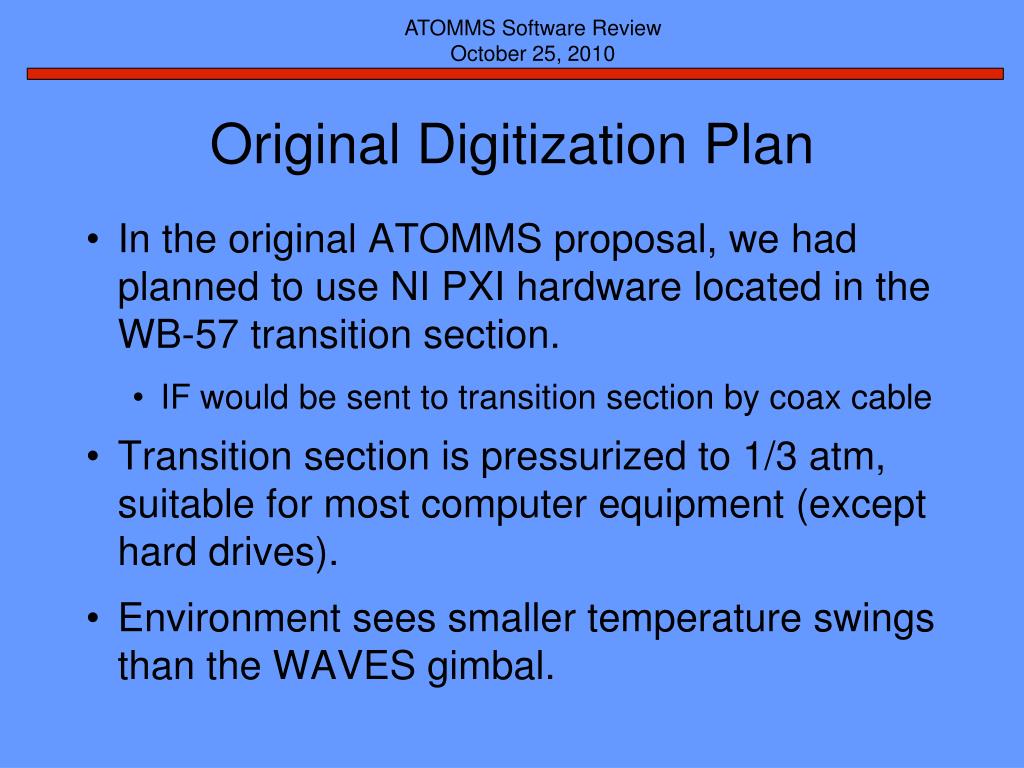 ATOMMS Software Review
October 25, 2010

Original Digitization Plan

• In the original ATOMMS proposal, we had planned to use NI PXI hardware located in the WB-57 transition section.
  • IF would be sent to transition section by coax cable
• Transition section is pressurized to 1/3 atm, suitable for most computer equipment (except hard drives).
• Environment sees smaller temperature swings than the WAVES gimbal.